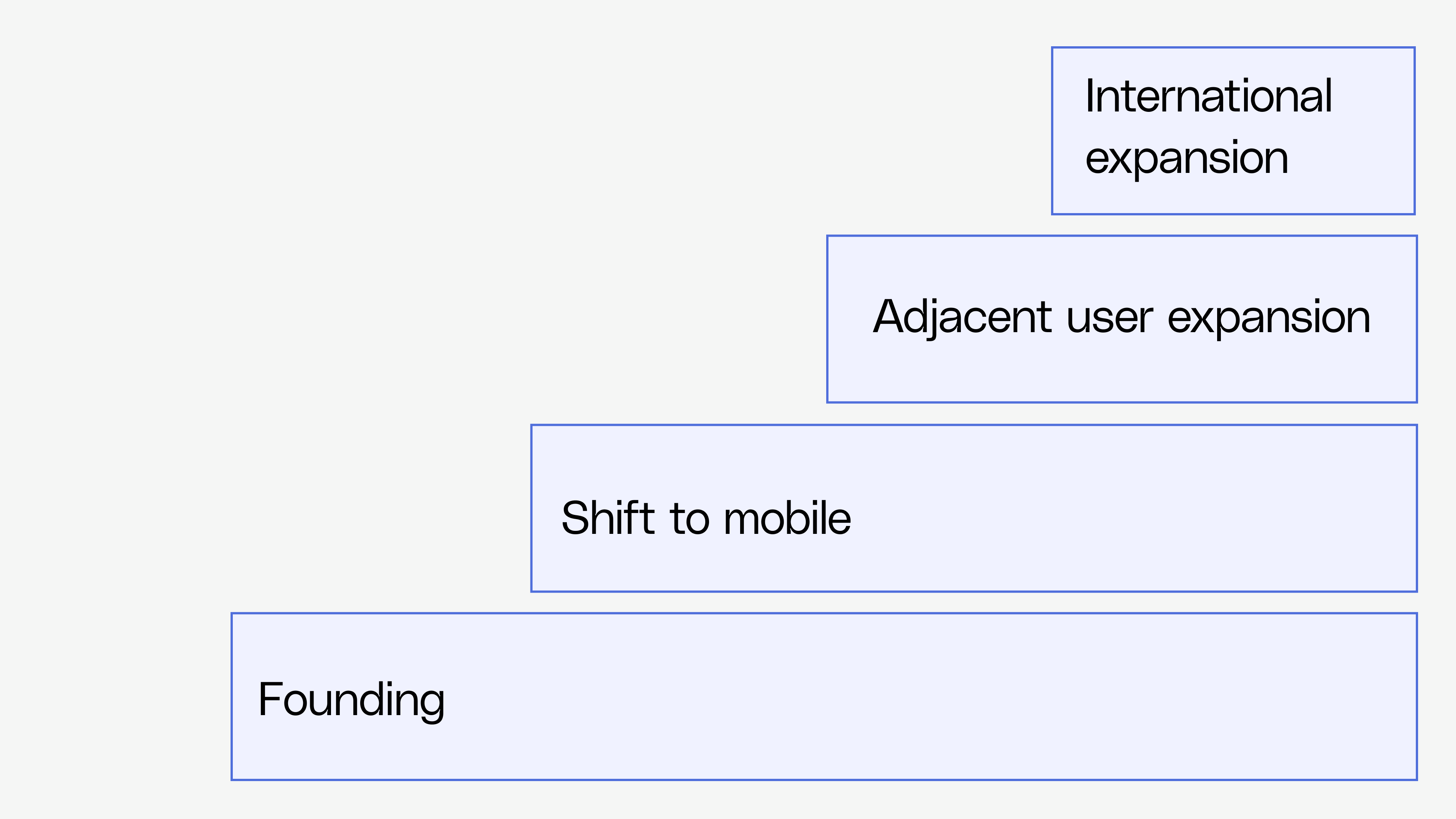 International expansion

Adjacent user expansion

Shift to mobile

Founding